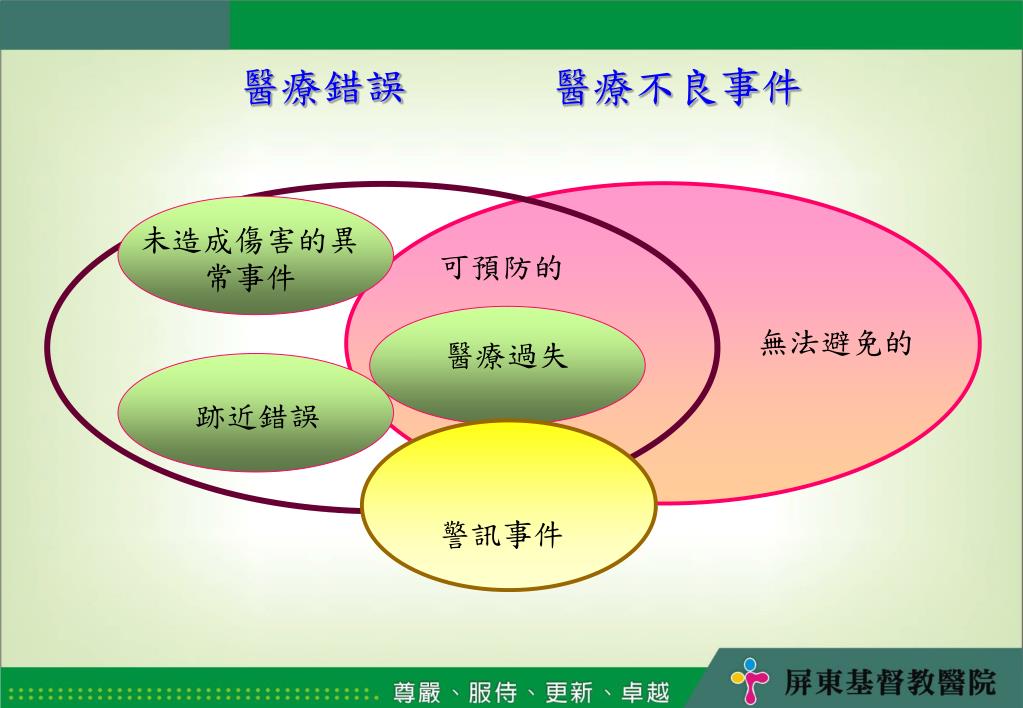 醫療錯誤

醫療不良事件

未造成傷害的異常事件

可預防的

醫療過失

無法避免的

跡近錯誤

警訊事件

尊嚴、服侍、更新、卓越

屏東基督教醫院